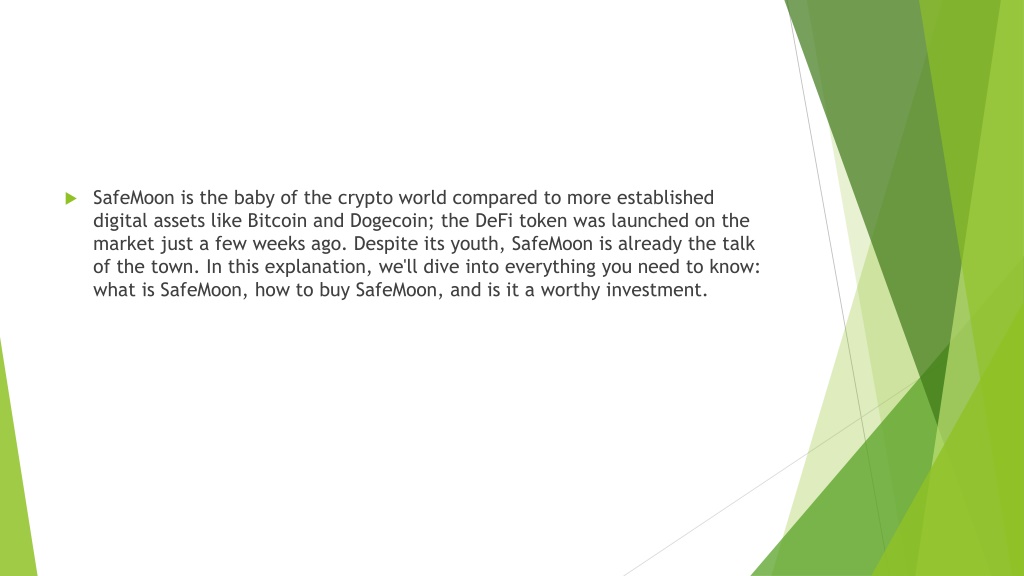 SafeMoon is the baby of the crypto world compared to more established digital assets like Bitcoin and Dogecoin; the DeFi token was launched on the market just a few weeks ago. Despite its youth, SafeMoon is already the talk of the town. In this explanation, we'll dive into everything you need to know: what is SafeMoon, how to buy SafeMoon, and is it a worthy investment.